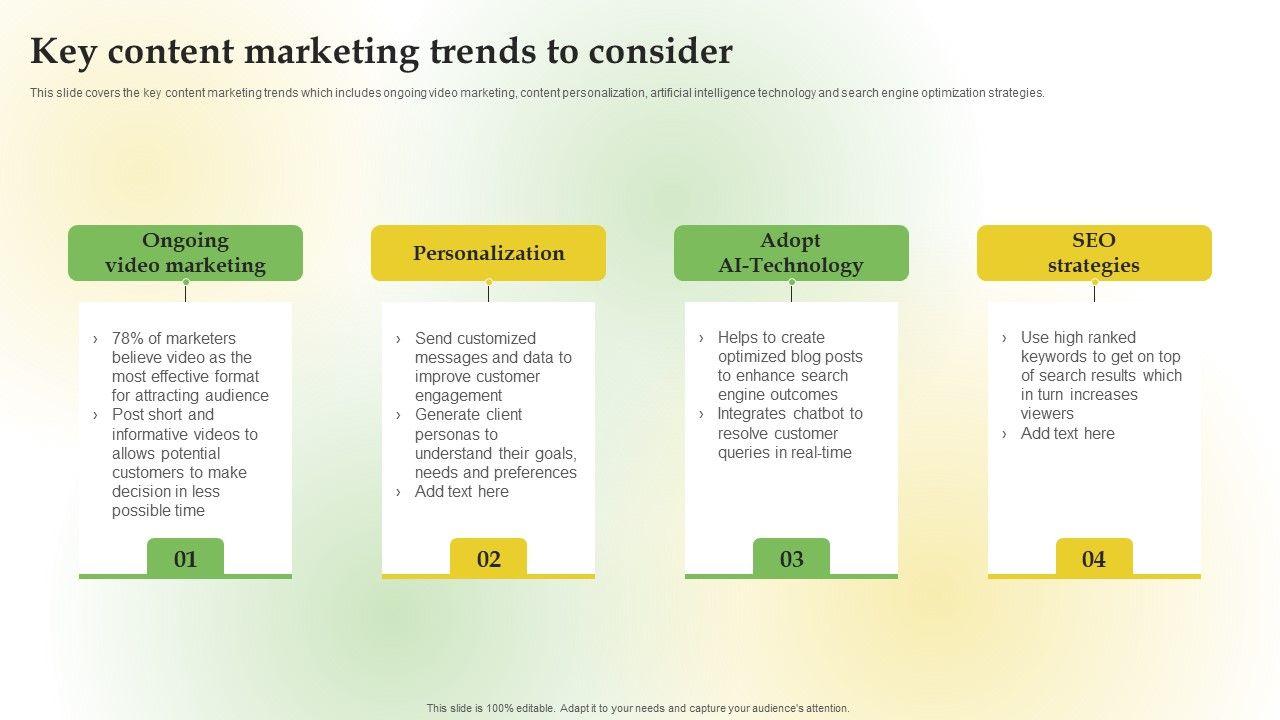 Key content marketing trends to consider

This slide covers the key content marketing trends which includes ongoing video marketing, content personalization, artificial intelligence technology and search engine optimization strategies.

Ongoing video marketing

› 78% of marketers believe video as the most effective format for attracting audience
› Post short and informative videos to allows potential customers to make decision in less possible time

01

Personalization

› Send customized messages and data to improve customer engagement
› Generate client personas to understand their goals, needs and preferences
› Add text here

02

Adopt AI-Technology

› Helps to create optimized blog posts to enhance search engine outcomes
› Integrates chatbot to resolve customer queries in real-time

03

SEO strategies

› Use high ranked keywords to get on top of search results which in turn increases viewers
› Add text here

04

This slide is 100% editable. Adapt it to your needs and capture your audience's attention.